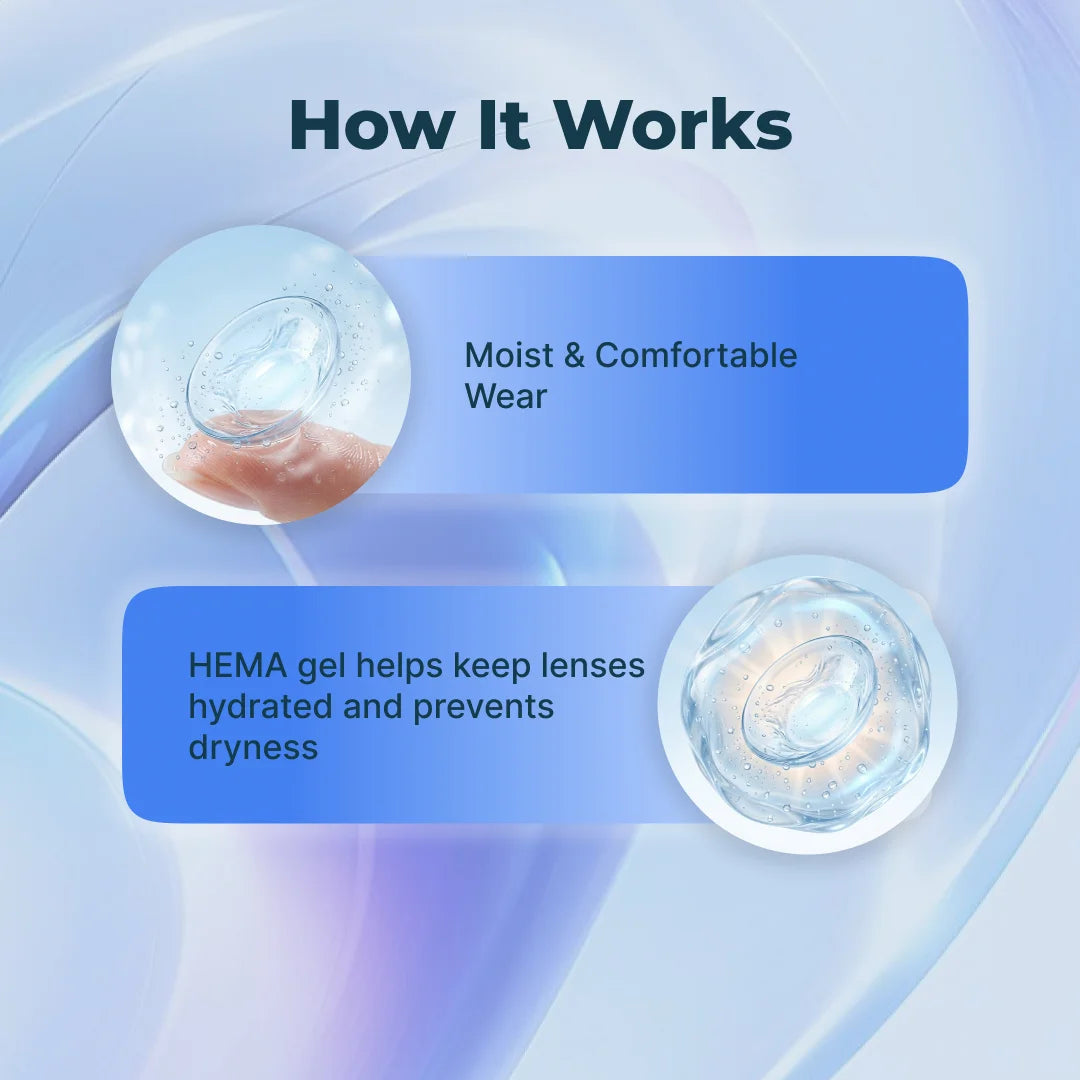 How It Works

Moist & Comfortable Wear

HEMA gel helps keep lenses hydrated and prevents dryness